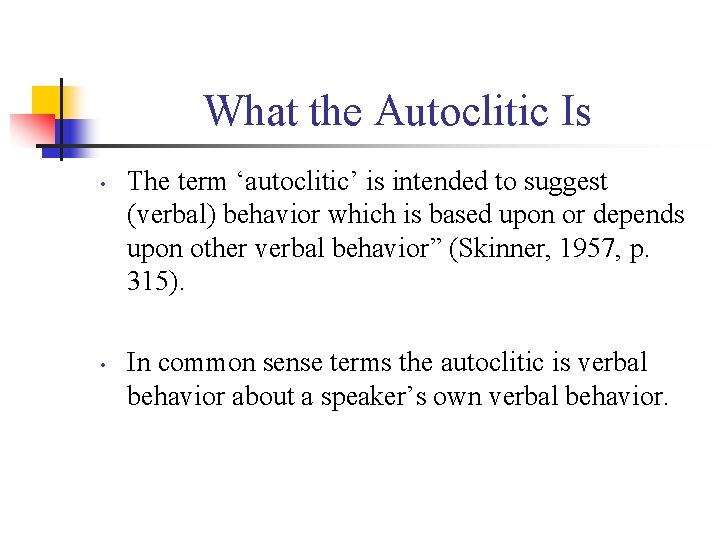 What the Autoclitic Is

• The term ‘autoclitic’ is intended to suggest (verbal) behavior which is based upon or depends upon other verbal behavior” (Skinner, 1957, p. 315).

• In common sense terms the autoclitic is verbal behavior about a speaker’s own verbal behavior.